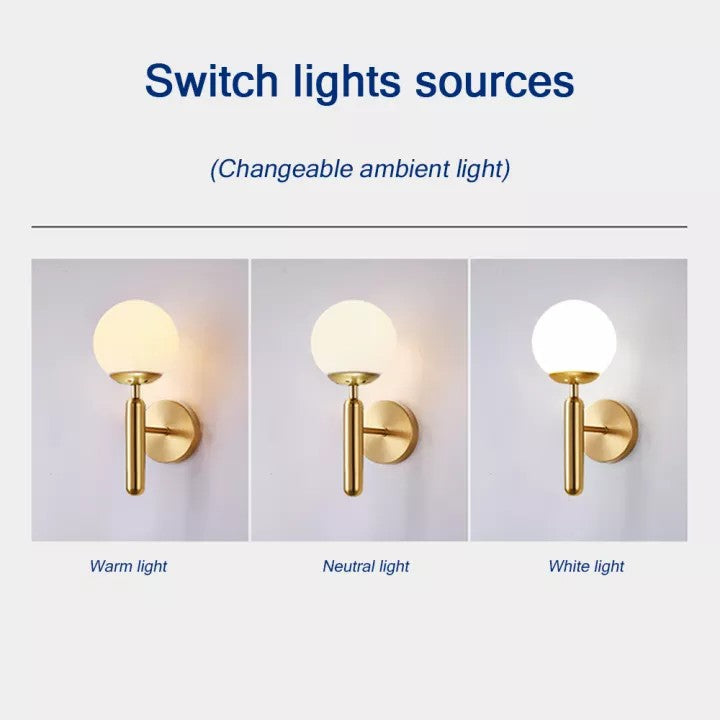 Switch lights sources

(Changeable ambient light)

Warm light

Neutral light

White light